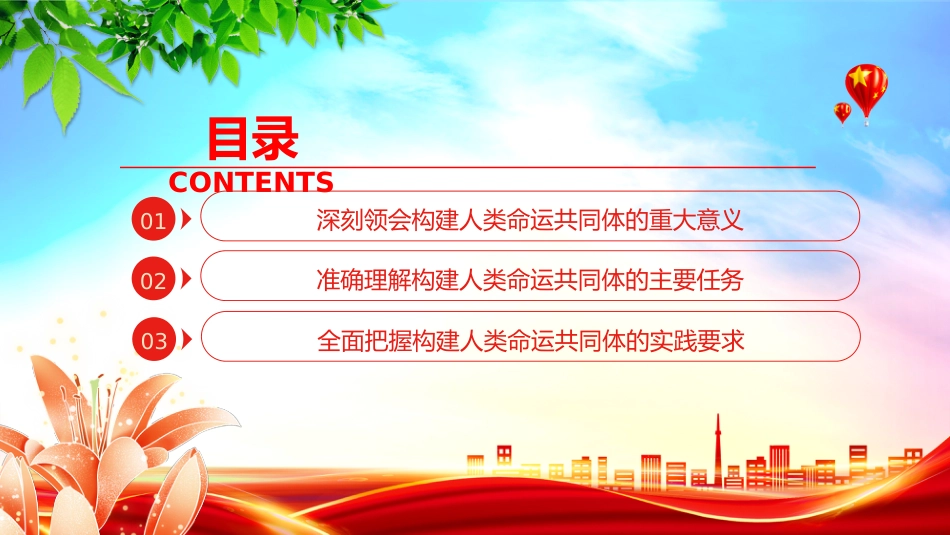 目录
CONTENTS

01 深刻领会构建人类命运共同体的重大意义

02 准确理解构建人类命运共同体的主要任务

03 全面把握构建人类命运共同体的实践要求